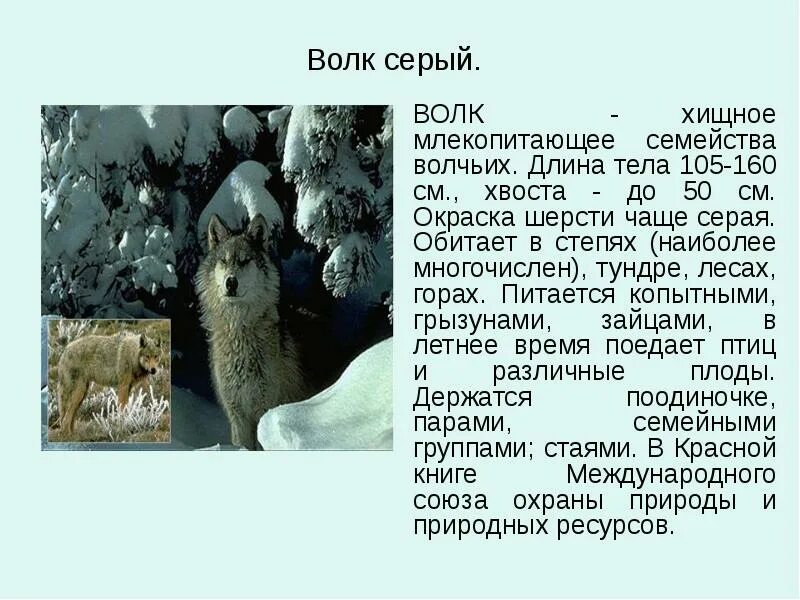 Волк серый.

ВОЛК - хищное млекопитающее семейства волчьих. Длина тела 105-160 см., хвоста - до 50 см. Окраска шерсти чаще серая. Обитает в степях (наиболее многочислен), тундре, лесах, горах. Питается копытными, грызунами, зайцами, в летнее время поедает птиц и различные плоды. Держатся поодиночке, парами, семейными группами; стаями. В Красной книге Международного союза охраны природы и природных ресурсов.